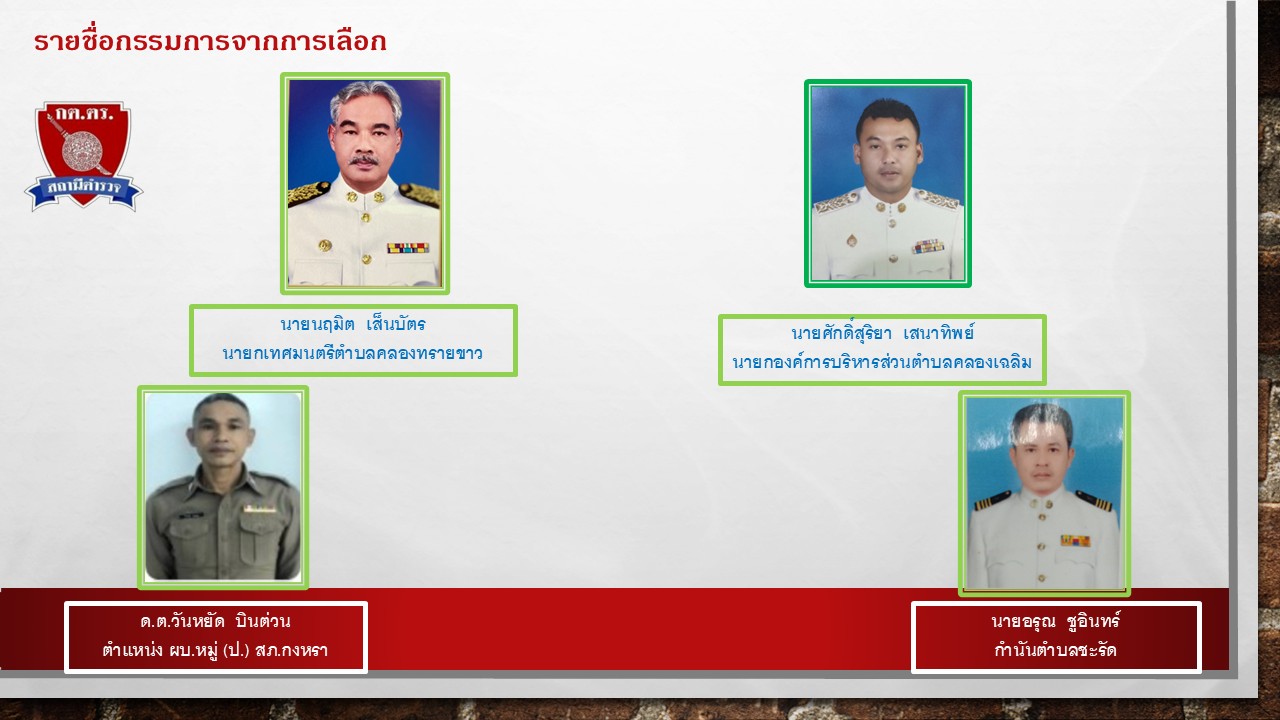 รายชื่อกรรมการจากการเลือก

กต.ตร.
สถานีตำรวจ

นายนฤมิต เส็นบัตร
นายกเทศมนตรีตำบลคลองทรายขาว

นายศักดิ์สุริยา เสนาทิพย์
นายกองค์การบริหารส่วนตำบลคลองเฉลิม

ด.ต.วันหยัด บินต่วน
ตำแหน่ง ผบ.หมู่ (ป.) สภ.กงหรา

นายอรุณ ชูอินทร์
กำนันตำบลชะรัด